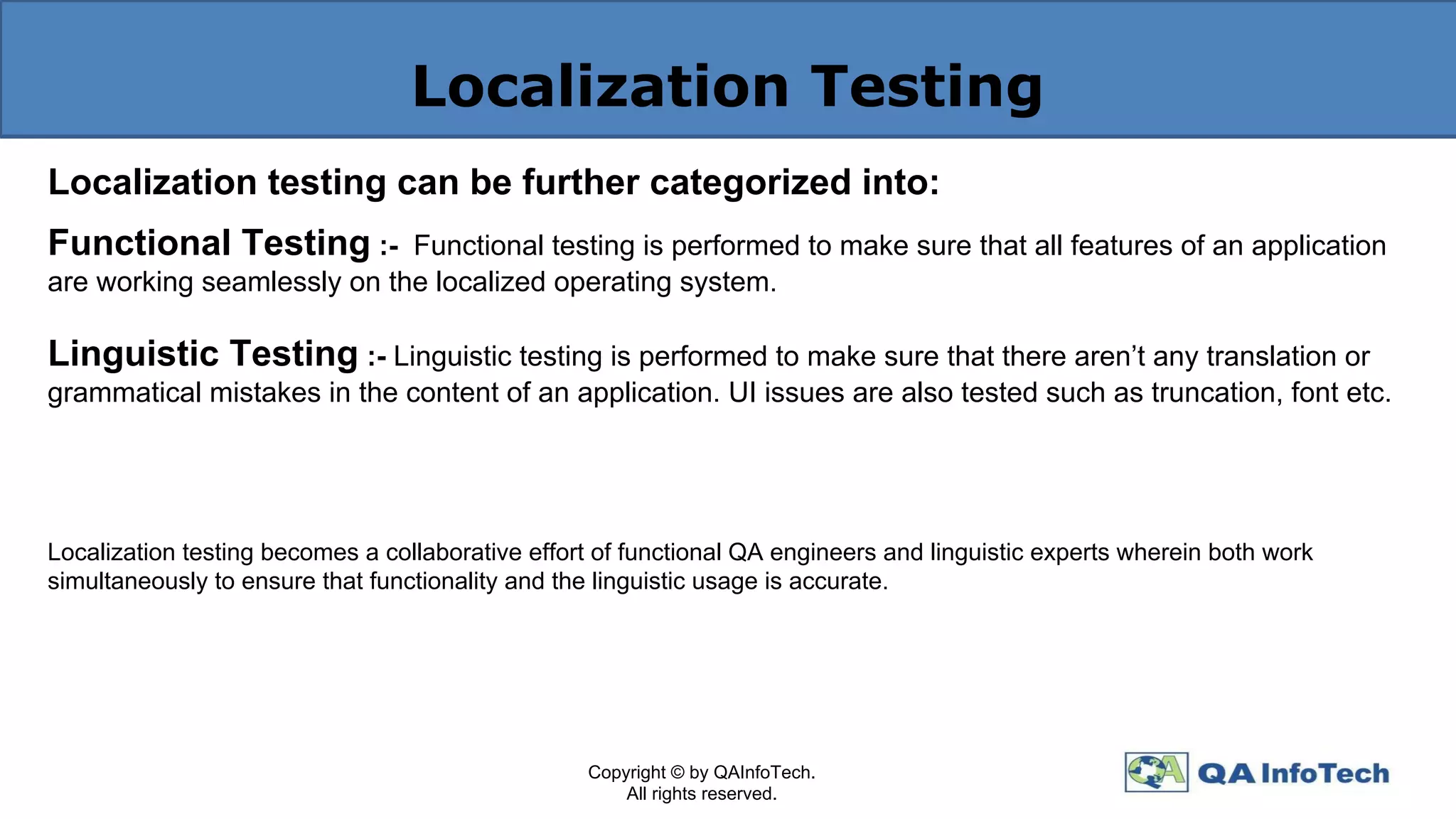 Localization Testing

Localization testing can be further categorized into:

Functional Testing :- Functional testing is performed to make sure that all features of an application are working seamlessly on the localized operating system.

Linguistic Testing :- Linguistic testing is performed to make sure that there aren't any translation or grammatical mistakes in the content of an application. UI issues are also tested such as truncation, font etc.

Localization testing becomes a collaborative effort of functional QA engineers and linguistic experts wherein both work simultaneously to ensure that functionality and the linguistic usage is accurate.

Copyright © by QAInfoTech.
All rights reserved.

QA QA InfoTech